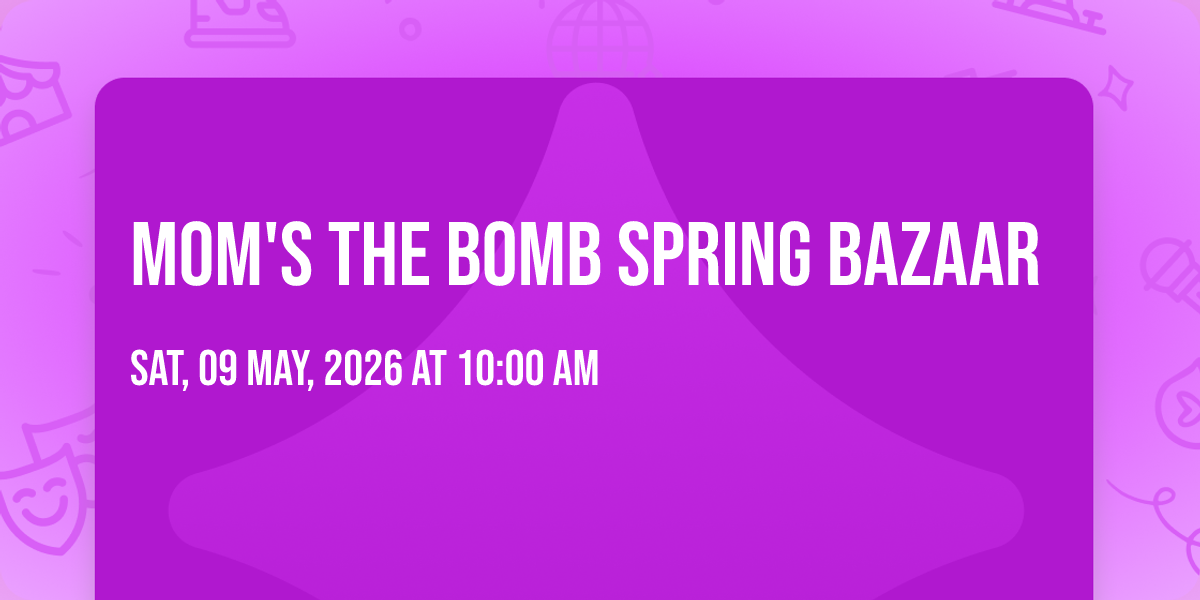 MOM'S THE BOMB SPRING BAZAAR

SAT, 09 MAY, 2026 AT 10:00 AM